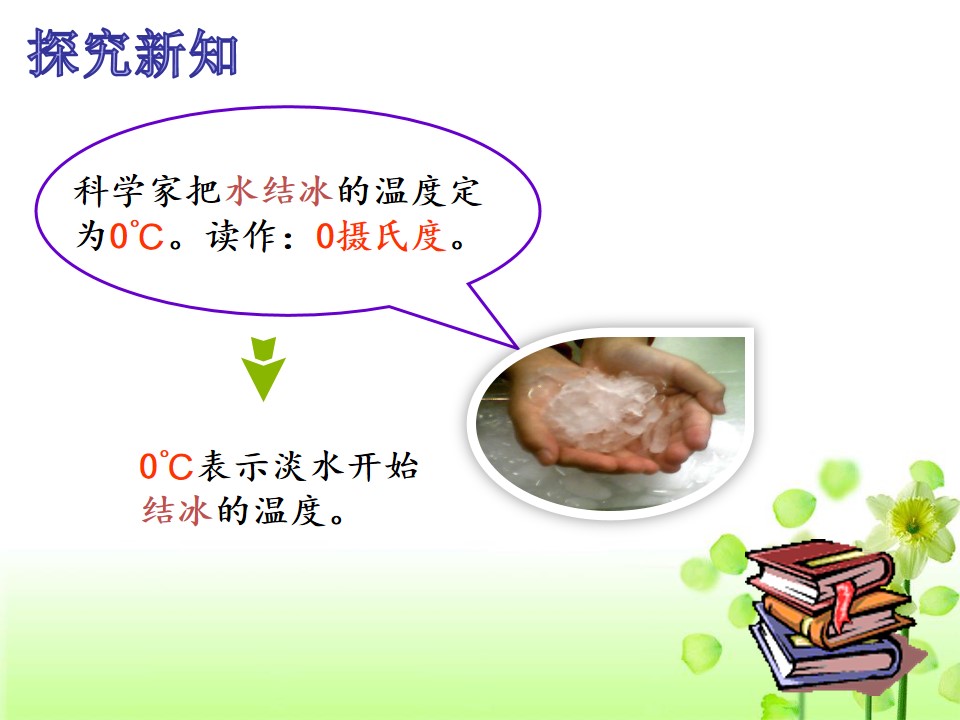 探究新知

科学家把水结冰的温度定为0℃。读作：0摄氏度。

0℃表示淡水开始结冰的温度。